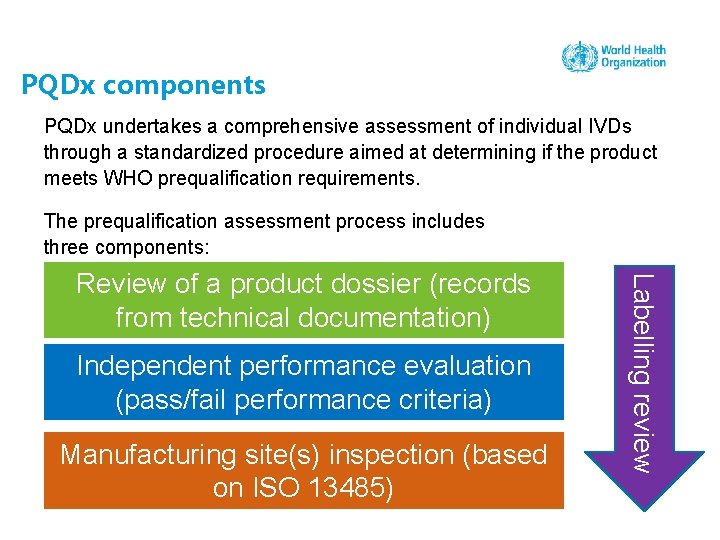 World Health Organization

PQDx components

PQDx undertakes a comprehensive assessment of individual IVDs through a standardized procedure aimed at determining if the product meets WHO prequalification requirements.

The prequalification assessment process includes three components:

Review of a product dossier (records from technical documentation)

Independent performance evaluation (pass/fail performance criteria)

Manufacturing site(s) inspection (based on ISO 13485)

Labelling review